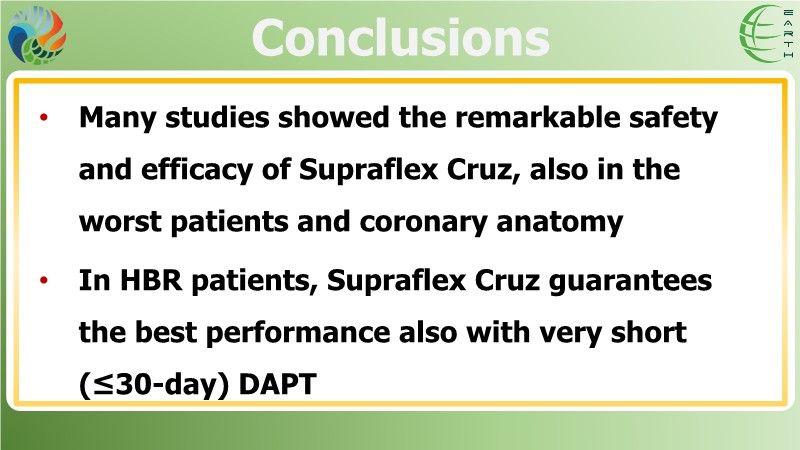 Conclusions

EARTH

• Many studies showed the remarkable safety and efficacy of Supraflex Cruz, also in the worst patients and coronary anatomy

• In HBR patients, Supraflex Cruz guarantees the best performance also with very short (≤30-day) DAPT